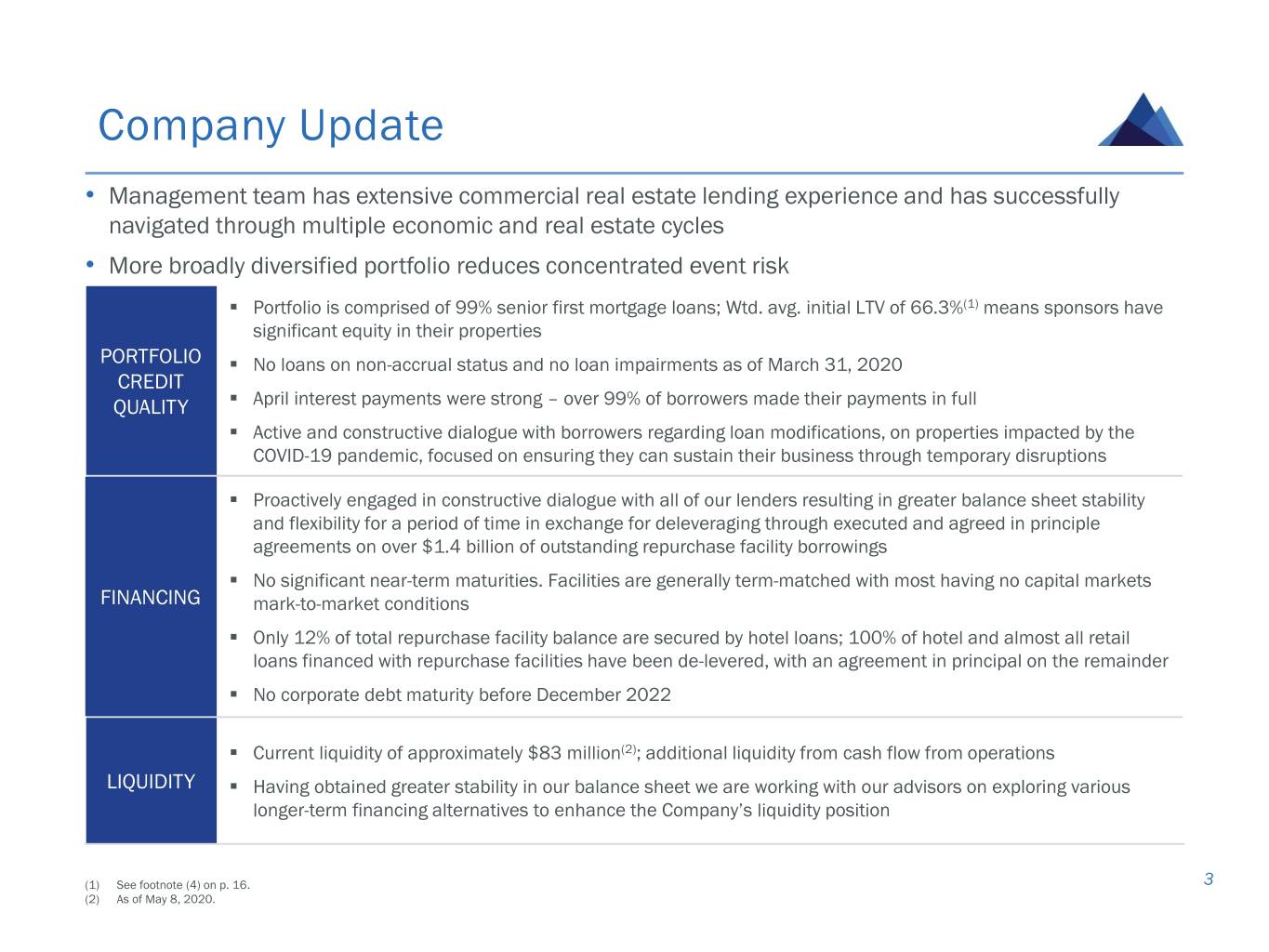 Company Update

• Management team has extensive commercial real estate lending experience and has successfully navigated through multiple economic and real estate cycles

• More broadly diversified portfolio reduces concentrated event risk

PORTFOLIO CREDIT QUALITY

▪ Portfolio is comprised of 99% senior first mortgage loans; Wtd. avg. initial LTV of 66.3%$^{(1)}$ means sponsors have significant equity in their properties

▪ No loans on non-accrual status and no loan impairments as of March 31, 2020

▪ April interest payments were strong – over 99% of borrowers made their payments in full

▪ Active and constructive dialogue with borrowers regarding loan modifications, on properties impacted by the COVID-19 pandemic, focused on ensuring they can sustain their business through temporary disruptions

FINANCING

▪ Proactively engaged in constructive dialogue with all of our lenders resulting in greater balance sheet stability and flexibility for a period of time in exchange for deleveraging through executed and agreed in principle agreements on over $1.4 billion of outstanding repurchase facility borrowings

▪ No significant near-term maturities. Facilities are generally term-matched with most having no capital markets mark-to-market conditions

▪ Only 12% of total repurchase facility balance are secured by hotel loans; 100% of hotel and almost all retail loans financed with repurchase facilities have been de-levered, with an agreement in principal on the remainder

▪ No corporate debt maturity before December 2022

LIQUIDITY

▪ Current liquidity of approximately $83 million$^{(2)}$; additional liquidity from cash flow from operations

▪ Having obtained greater stability in our balance sheet we are working with our advisors on exploring various longer-term financing alternatives to enhance the Company's liquidity position

(1) See footnote (4) on p. 16.
(2) As of May 8, 2020.

3